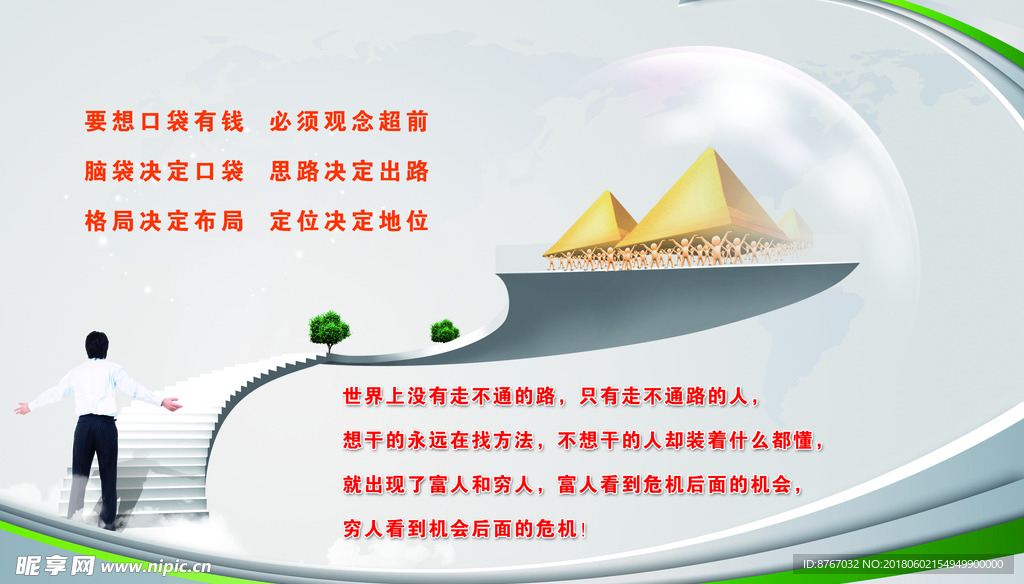 要想口袋有钱　必须观念超前
脑袋决定口袋　思路决定出路
格局决定布局　定位决定地位

世界上没有走不通的路，只有走不通路的人，
想干的永远在找方法，不想干的人却装着什么都懂，
就出现了富人和穷人，富人看到危机后面的机会，
穷人看到机会后面的危机！

昵享网 www.nipic.cn
ID:8767032 NO:20180602154949900000